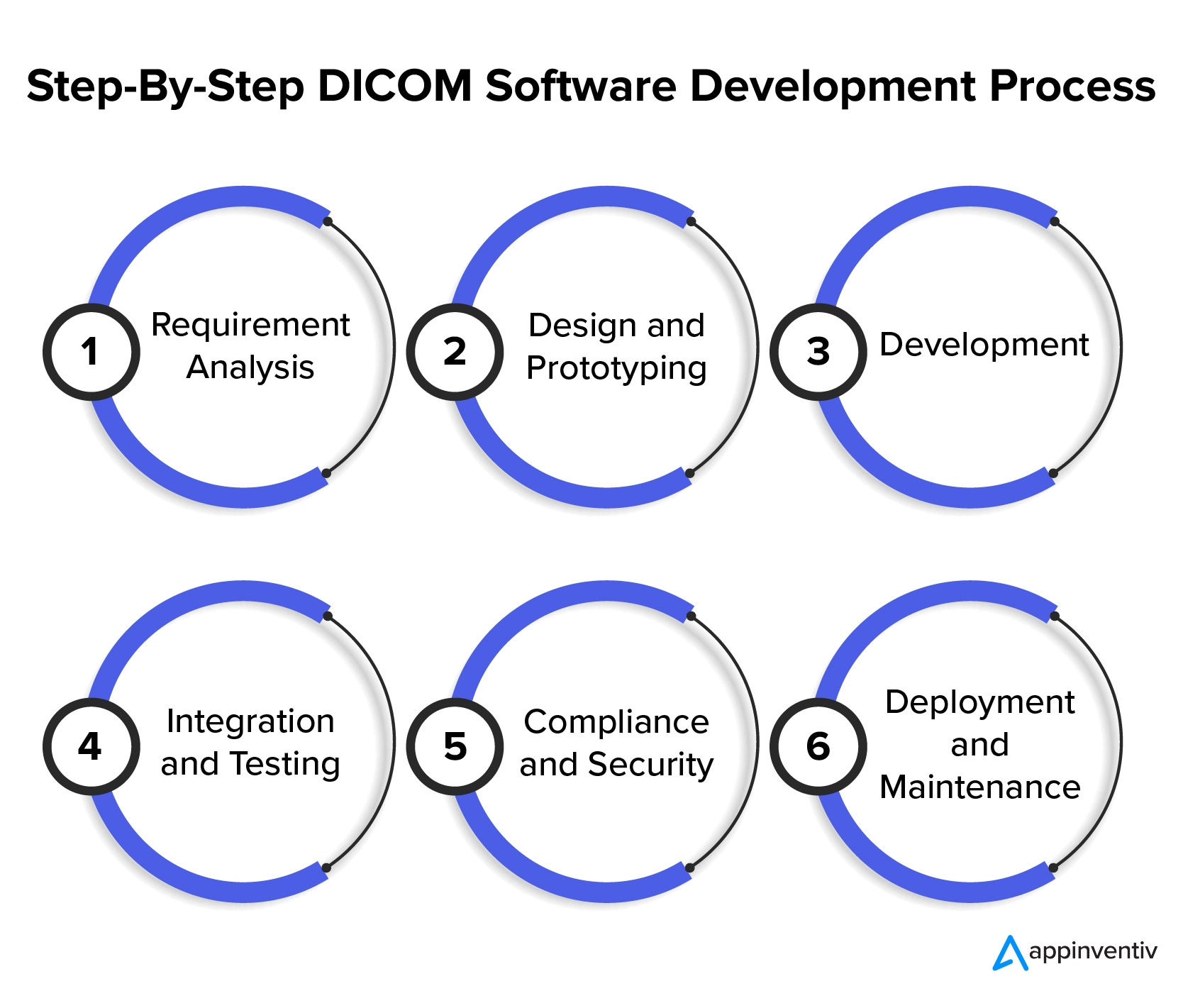 Step-By-Step DICOM Software Development Process

1 Requirement Analysis

2 Design and Prototyping

3 Development

4 Integration and Testing

5 Compliance and Security

6 Deployment and Maintenance

appinventiv